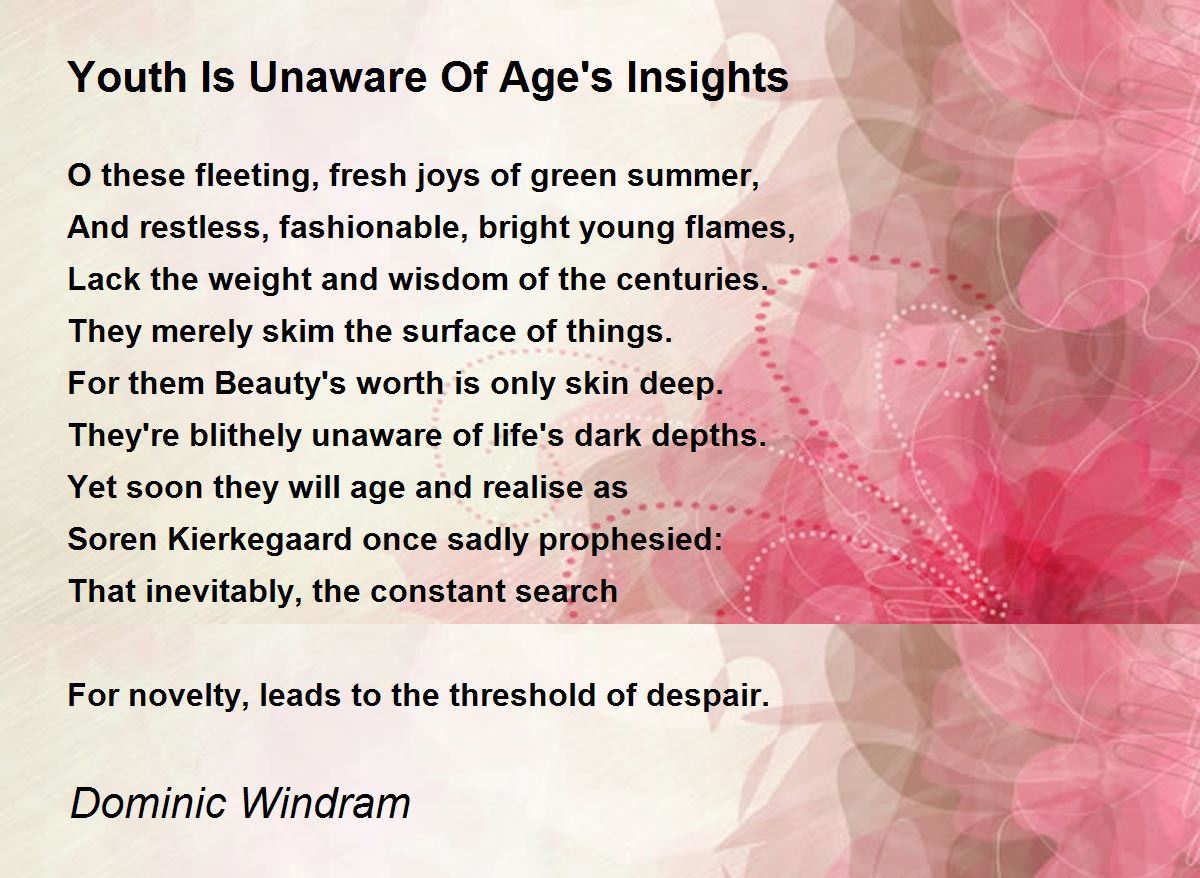 Youth Is Unaware Of Age's Insights

O these fleeting, fresh joys of green summer,
And restless, fashionable, bright young flames,
Lack the weight and wisdom of the centuries.
They merely skim the surface of things.
For them Beauty's worth is only skin deep.
They're blithely unaware of life's dark depths.
Yet soon they will age and realise as
Soren Kierkegaard once sadly prophesied:
That inevitably, the constant search

For novelty, leads to the threshold of despair.

Dominic Windram